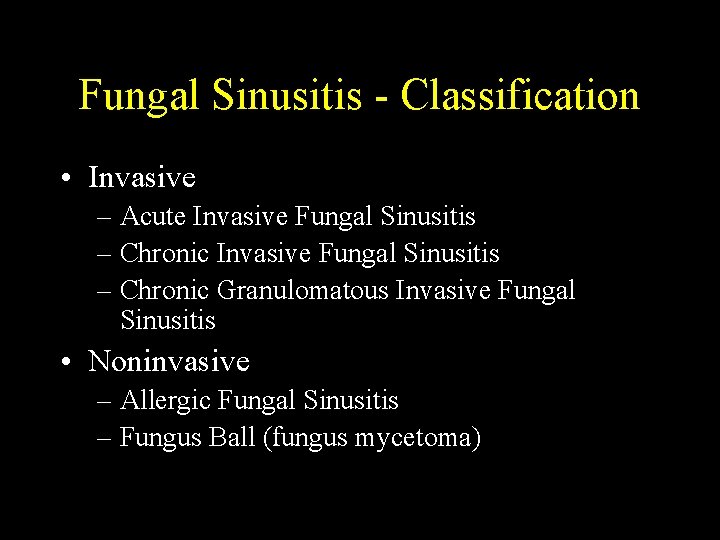 Fungal Sinusitis - Classification

• Invasive
– Acute Invasive Fungal Sinusitis
– Chronic Invasive Fungal Sinusitis
– Chronic Granulomatous Invasive Fungal Sinusitis

• Noninvasive
– Allergic Fungal Sinusitis
– Fungus Ball (fungus mycetoma)